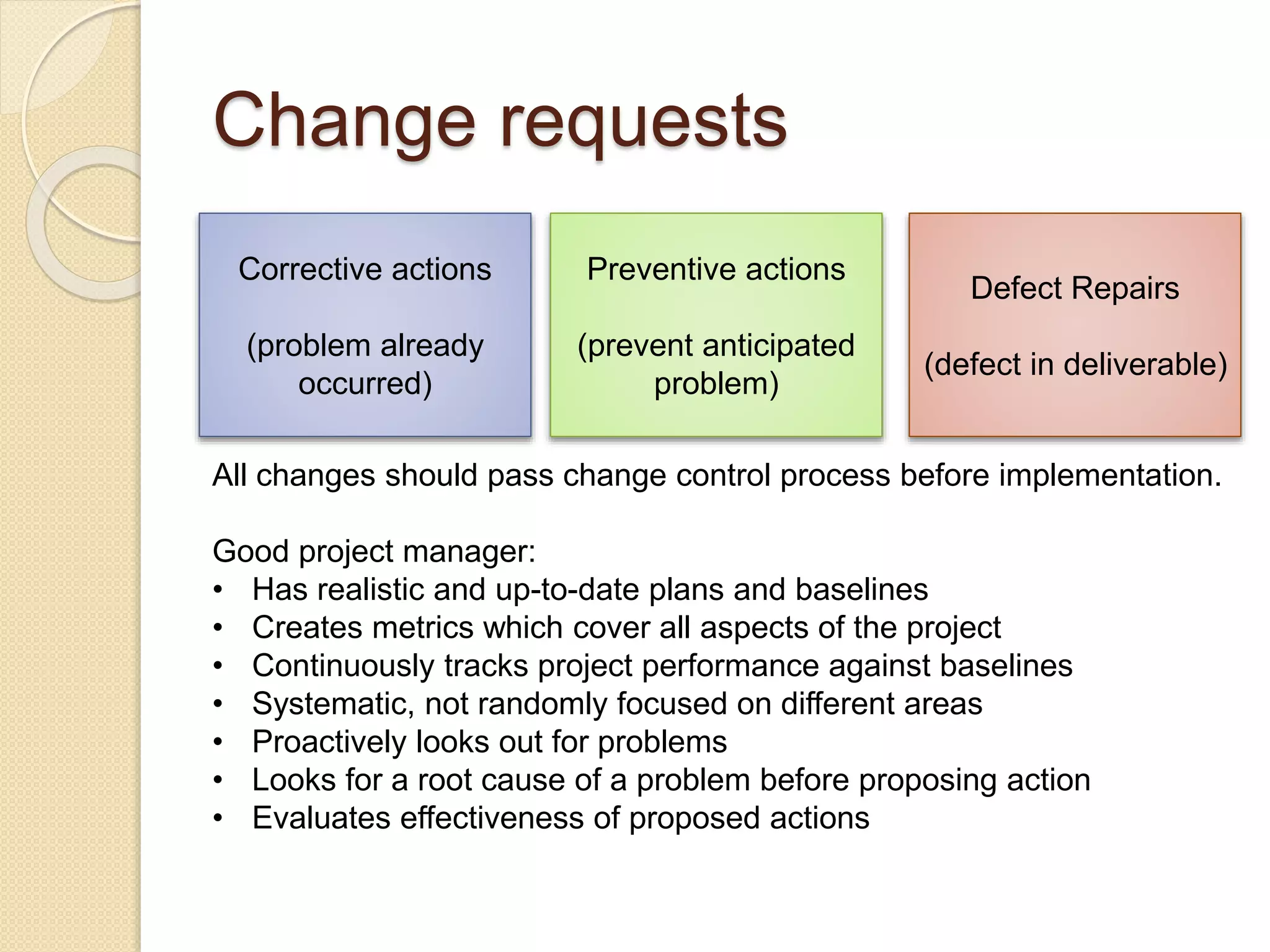 Change requests

Corrective actions

(problem already occurred)

Preventive actions

(prevent anticipated problem)

Defect Repairs

(defect in deliverable)

All changes should pass change control process before implementation.

Good project manager:
• Has realistic and up-to-date plans and baselines
• Creates metrics which cover all aspects of the project
• Continuously tracks project performance against baselines
• Systematic, not randomly focused on different areas
• Proactively looks out for problems
• Looks for a root cause of a problem before proposing action
• Evaluates effectiveness of proposed actions